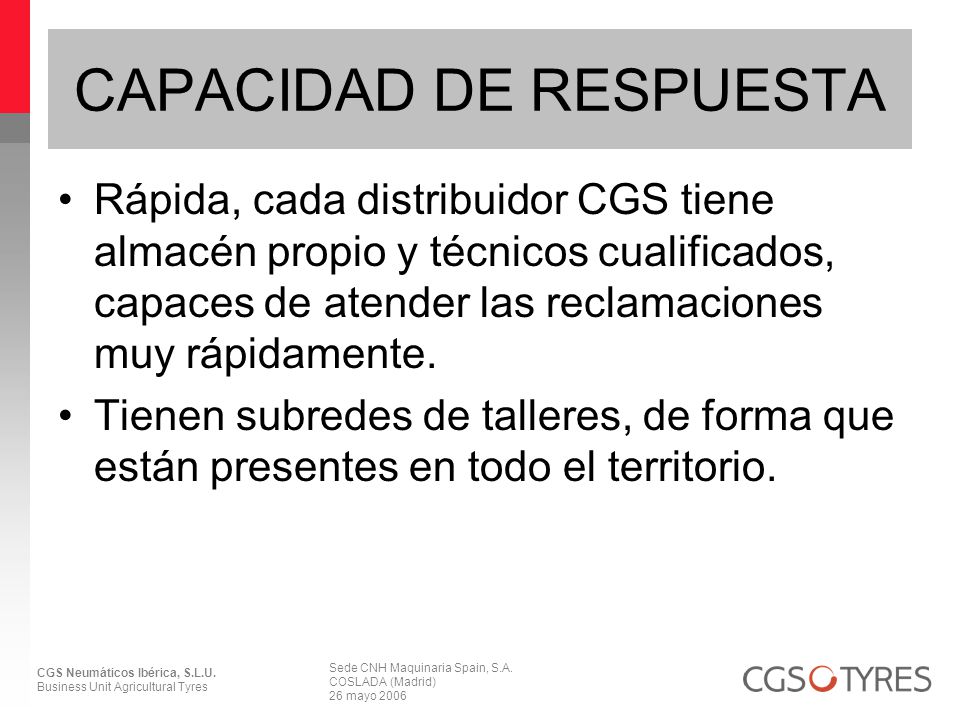 CAPACIDAD DE RESPUESTA

• Rápida, cada distribuidor CGS tiene almacén propio y técnicos cualificados, capaces de atender las reclamaciones muy rápidamente.

• Tienen subredes de talleres, de forma que están presentes en todo el territorio.

CGS Neumáticos Ibérica, S.L.U.
Business Unit Agricultural Tyres

Sede CNH Maquinaria Spain, S.A.
COSLADA (Madrid)
26 mayo 2006

CGS TYRES